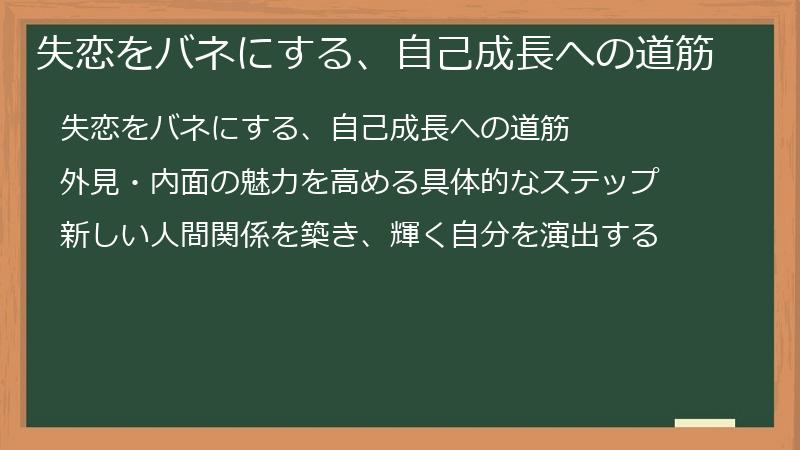 失恋をバネにする、自己成長への道筋

失恋をバネにする、自己成長への道筋

外見・内面の魅力を高める具体的なステップ

新しい人間関係を築き、輝く自分を演出する